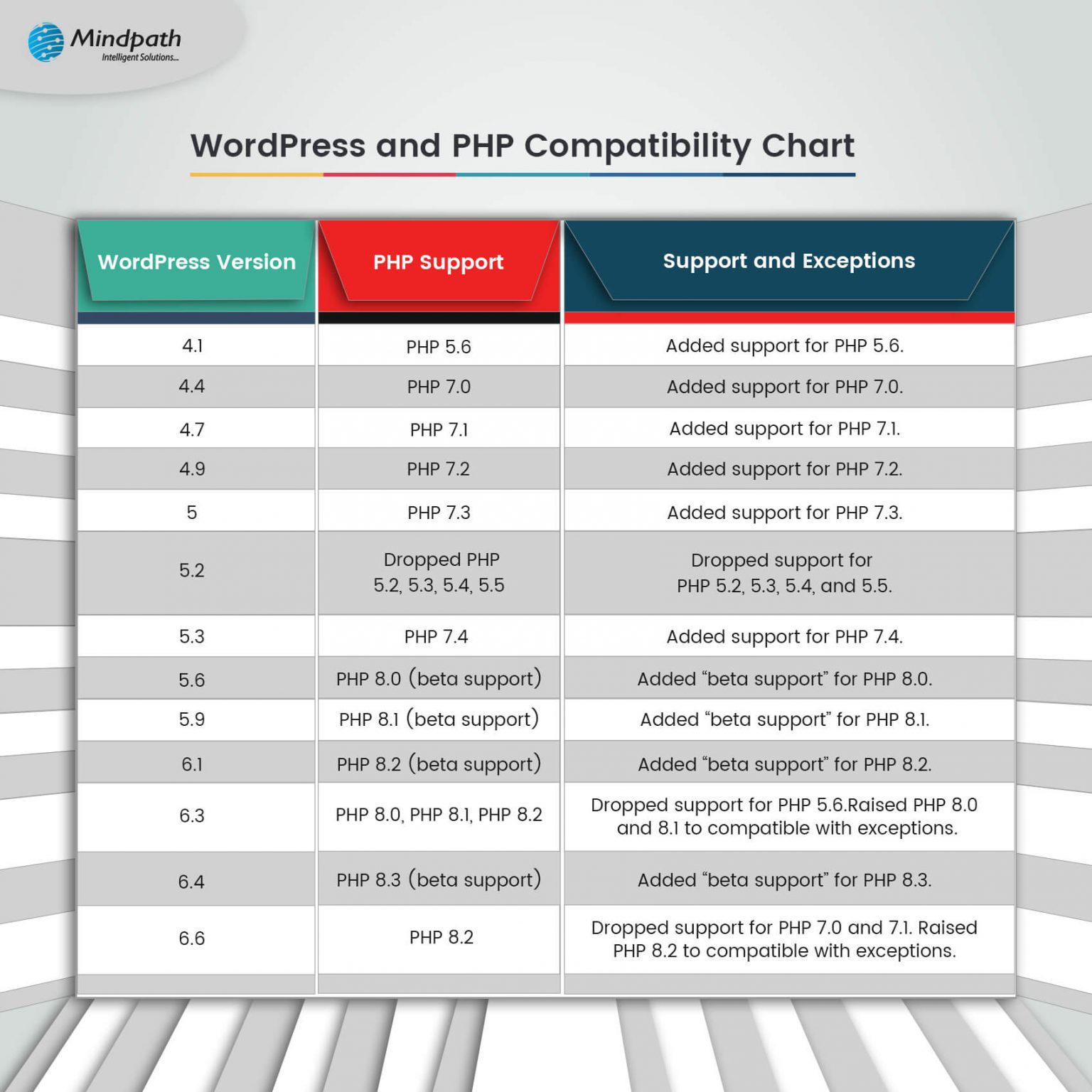 Mindpath
Intelligent Solutions...

WordPress and PHP Compatibility Chart

| WordPress Version | PHP Support | Support and Exceptions |
|---|---|---|
| 4.1 | PHP 5.6 | Added support for PHP 5.6. |
| 4.4 | PHP 7.0 | Added support for PHP 7.0. |
| 4.7 | PHP 7.1 | Added support for PHP 7.1. |
| 4.9 | PHP 7.2 | Added support for PHP 7.2. |
| 5 | PHP 7.3 | Added support for PHP 7.3. |
| 5.2 | Dropped PHP 5.2, 5.3, 5.4, 5.5 | Dropped support for PHP 5.2, 5.3, 5.4, and 5.5. |
| 5.3 | PHP 7.4 | Added support for PHP 7.4. |
| 5.6 | PHP 8.0 (beta support) | Added “beta support” for PHP 8.0. |
| 5.9 | PHP 8.1 (beta support) | Added “beta support” for PHP 8.1. |
| 6.1 | PHP 8.2 (beta support) | Added “beta support” for PHP 8.2. |
| 6.3 | PHP 8.0, PHP 8.1, PHP 8.2 | Dropped support for PHP 5.6.Raised PHP 8.0 and 8.1 to compatible with exceptions. |
| 6.4 | PHP 8.3 (beta support) | Added “beta support” for PHP 8.3. |
| 6.6 | PHP 8.2 | Dropped support for PHP 7.0 and 7.1. Raised PHP 8.2 to compatible with exceptions. |